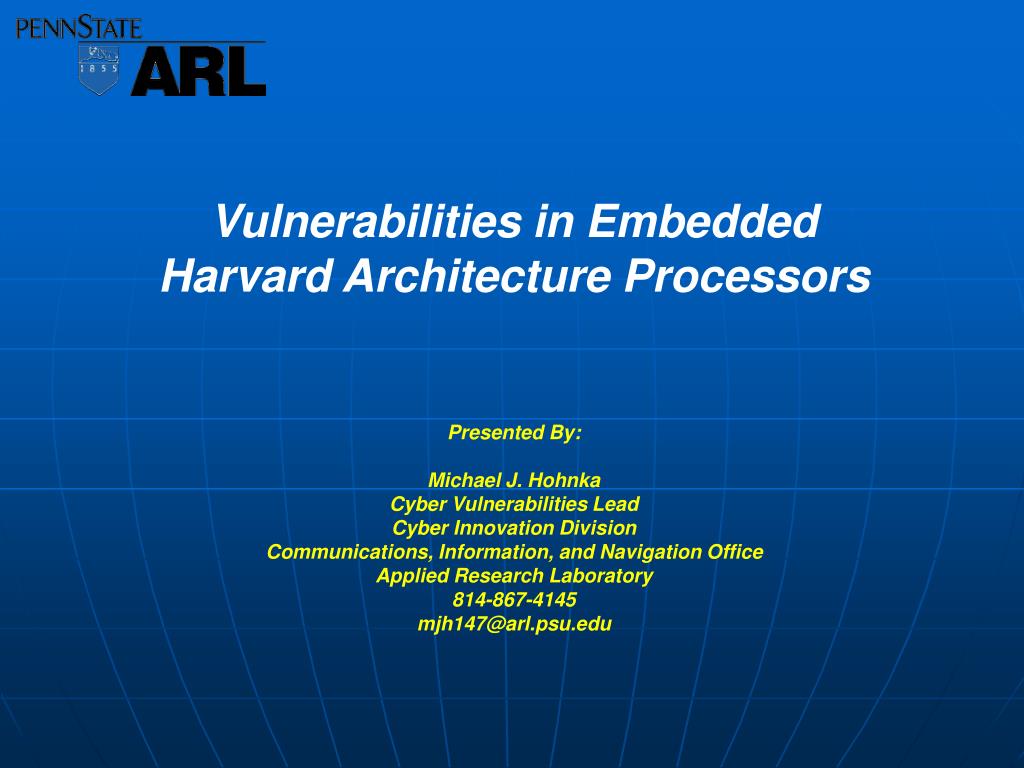 PENNSTATE
1855
ARL

Vulnerabilities in Embedded Harvard Architecture Processors

Presented By:

Michael J. Hohnka
Cyber Vulnerabilities Lead
Cyber Innovation Division
Communications, Information, and Navigation Office
Applied Research Laboratory
814-867-4145
mjh147@arl.psu.edu